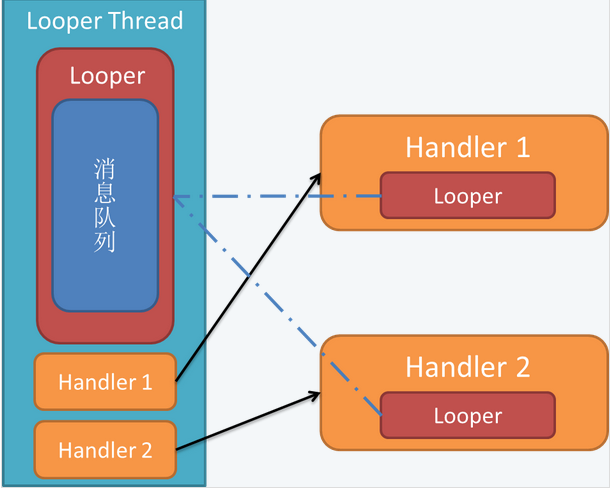 Looper Thread

Looper

消息队列

Handler 1

Handler 2

Handler 1

Looper

Handler 2

Looper